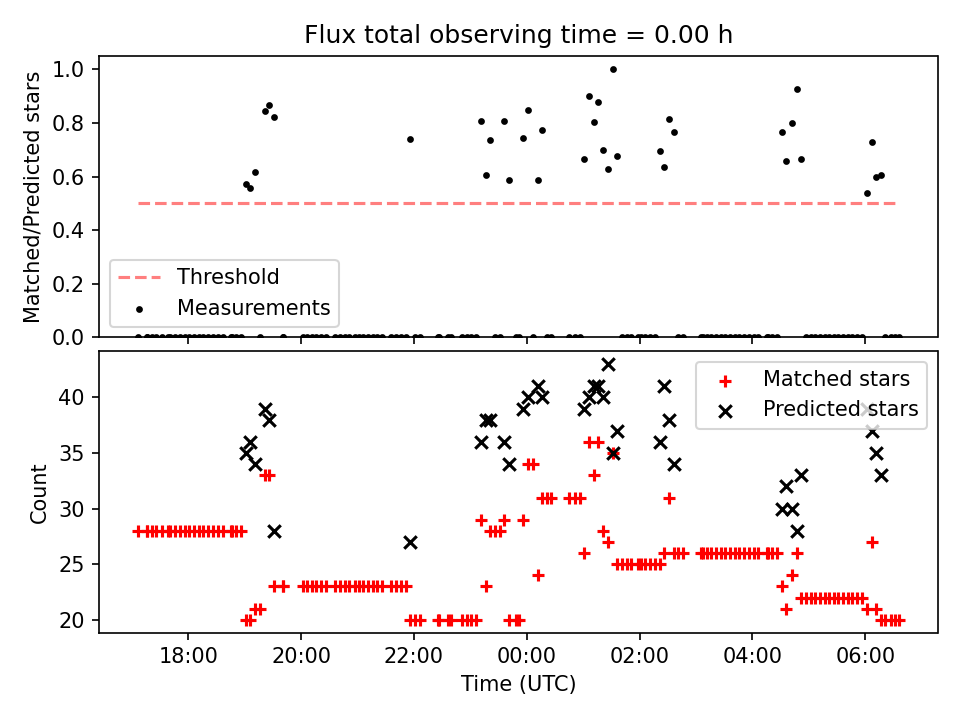 Flux total observing time = 0.00 h

Matched/Predicted stars

1.0
0.8
0.6
0.4
0.2
0.0

Threshold
Measurements

Count

40
35
30
25
20

Matched stars
Predicted stars

18:00
20:00
22:00
00:00
02:00
04:00
06:00

Time (UTC)